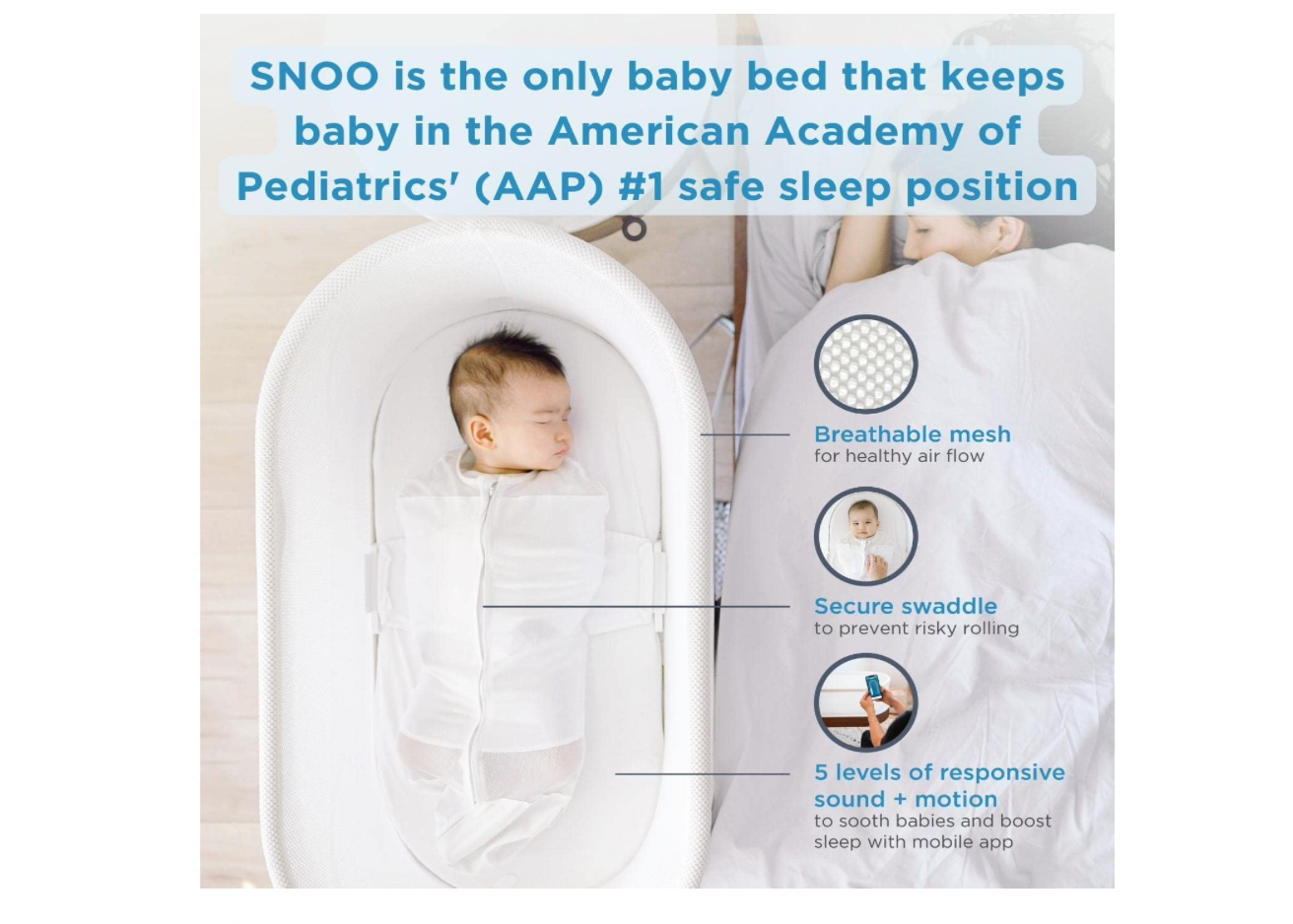 SNOO is the only baby bed that keeps baby in the American Academy of Pediatrics' (AAP) #1 safe sleep position

Breathable mesh
for healthy air flow

Secure swaddle
to prevent risky rolling

5 levels of responsive sound + motion
to sooth babies and boost sleep with mobile app